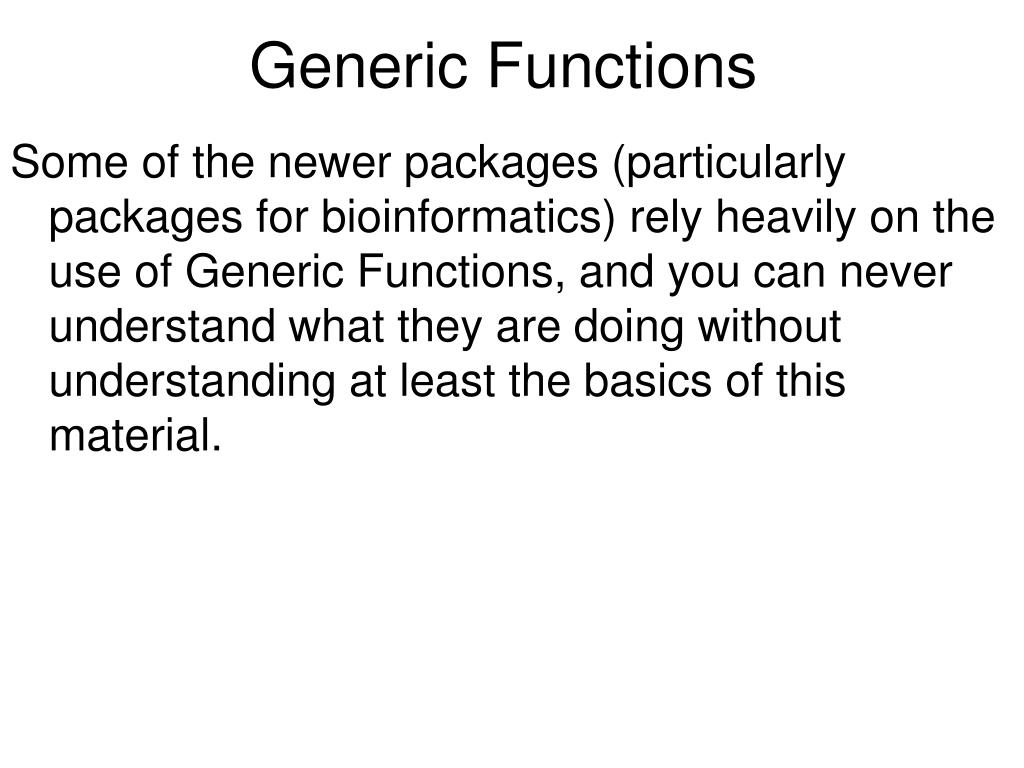 Generic Functions

Some of the newer packages (particularly packages for bioinformatics) rely heavily on the use of Generic Functions, and you can never understand what they are doing without understanding at least the basics of this material.